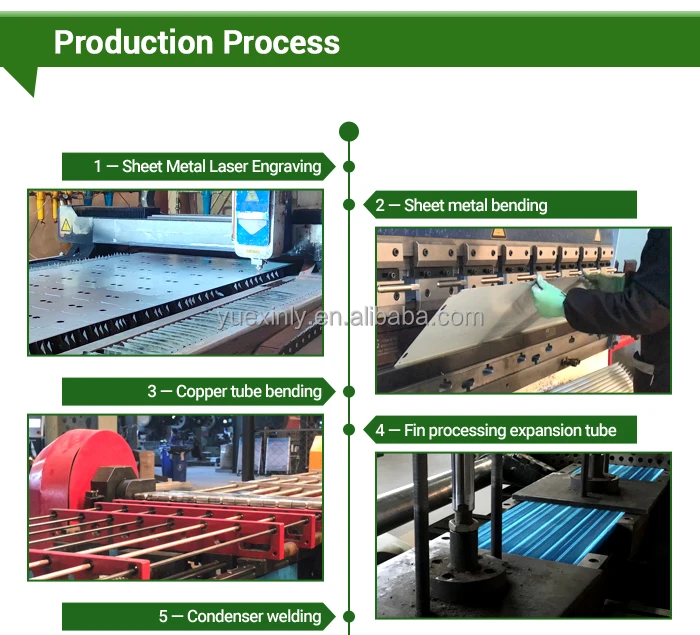 Production Process

1 — Sheet Metal Laser Engraving

2 — Sheet metal bending

yuexinly.en.alibaba.com

3 — Copper tube bending

4 — Fin processing expansion tube

5 — Condenser welding